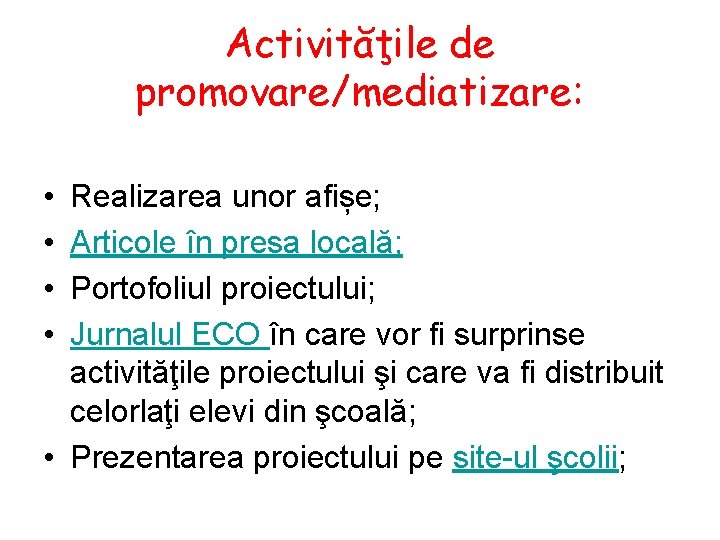 Activităţile de promovare/mediatizare:

• Realizarea unor afișe;
• Articole în presa locală;
• Portofoliul proiectului;
• Jurnalul ECO în care vor fi surprinse activităţile proiectului şi care va fi distribuit celorlaţi elevi din şcoală;
• Prezentarea proiectului pe site-ul şcolii;